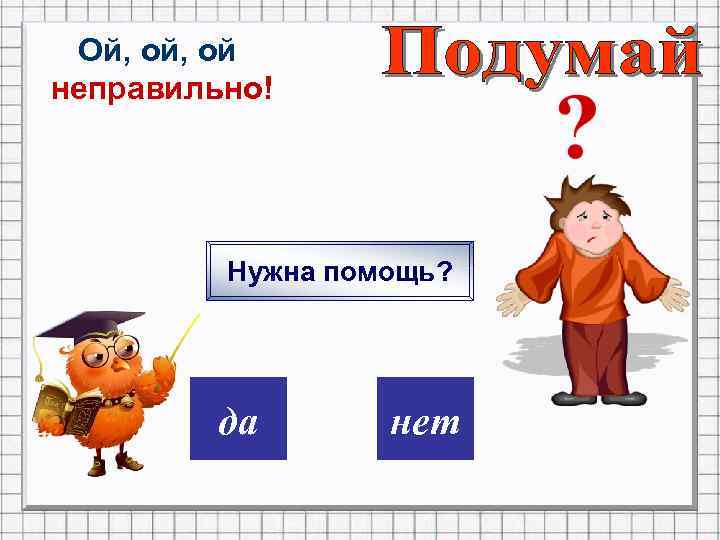 Ой, ой, ой
неправильно!

Подумай

?

Нужна помощь?

да

нет